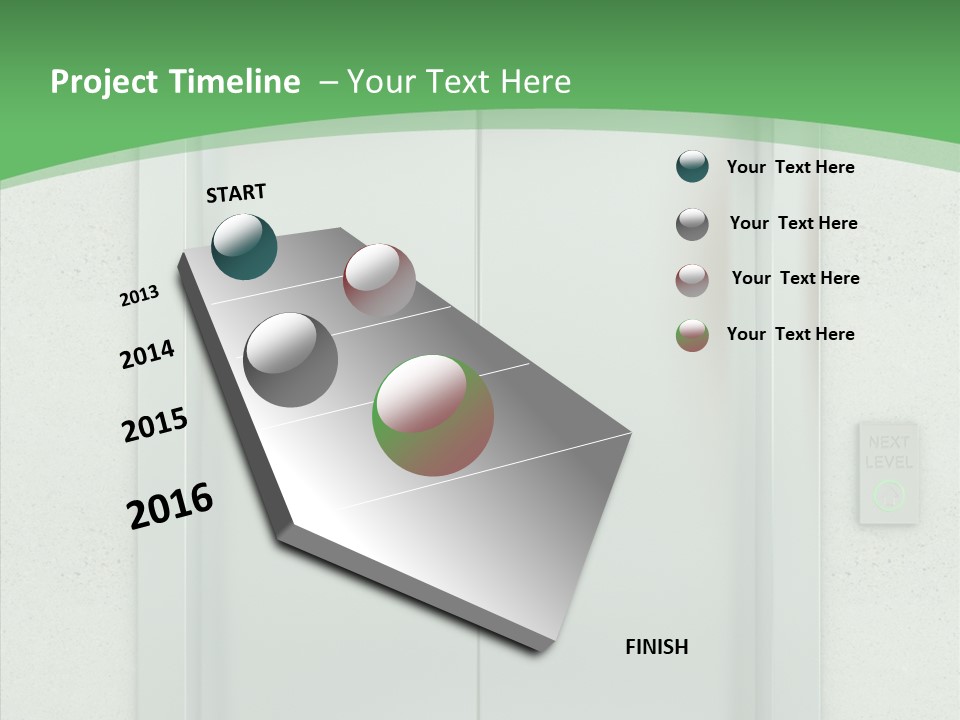 Project Timeline – Your Text Here

START

2013

2014

2015

2016

FINISH

Your Text Here

Your Text Here

Your Text Here

Your Text Here

NEXT LEVEL